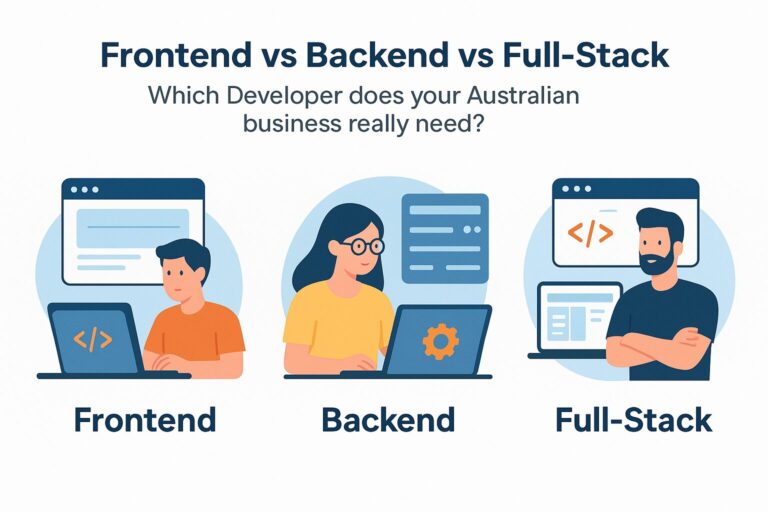 Frontend vs Backend vs Full-Stack

Which Developer does your Australian business really need?

</>

</>

Frontend

Backend

Full-Stack